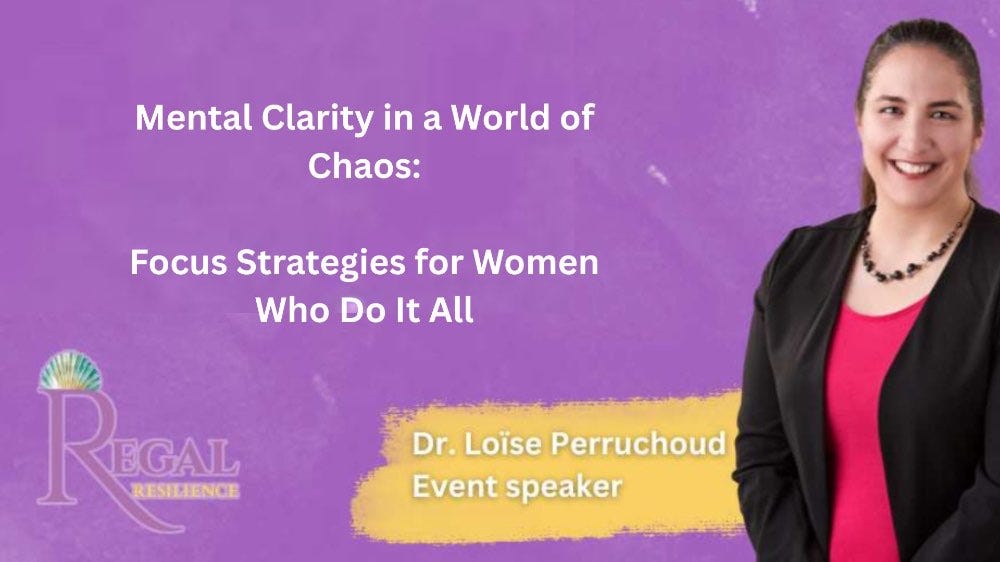 Mental Clarity in a World of Chaos:

Focus Strategies for Women Who Do It All

REGAL
RESILIENCE

Dr. Loïse Perruchoud
Event speaker